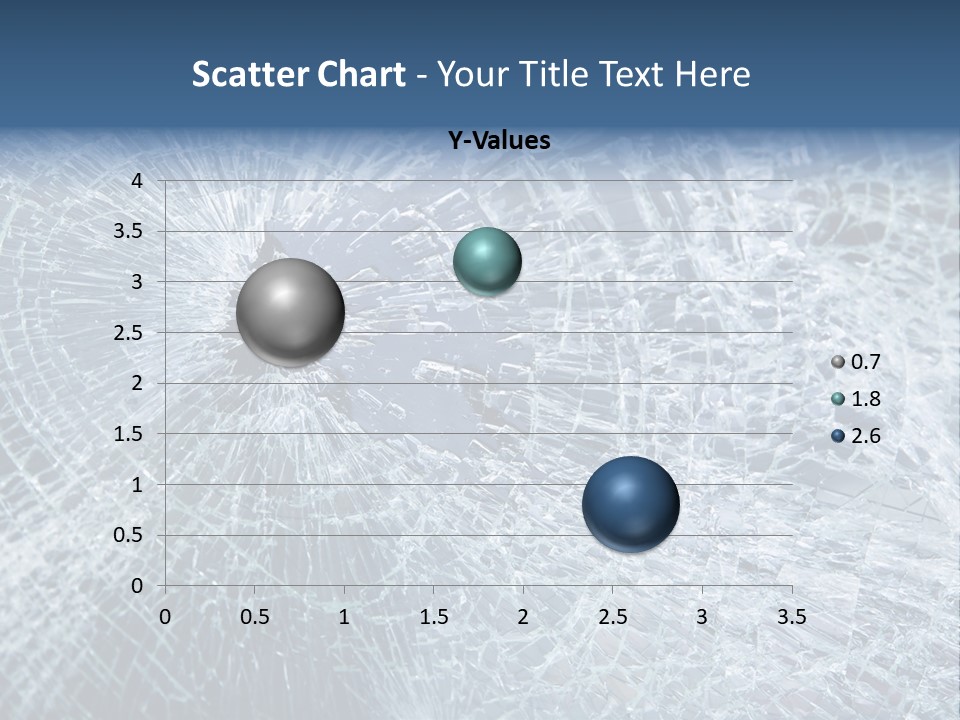 Scatter Chart - Your Title Text Here

Y-Values

4
3.5
3
2.5
2
1.5
1
0.5
0

0 0.5 1 1.5 2 2.5 3 3.5

0.7
1.8
2.6